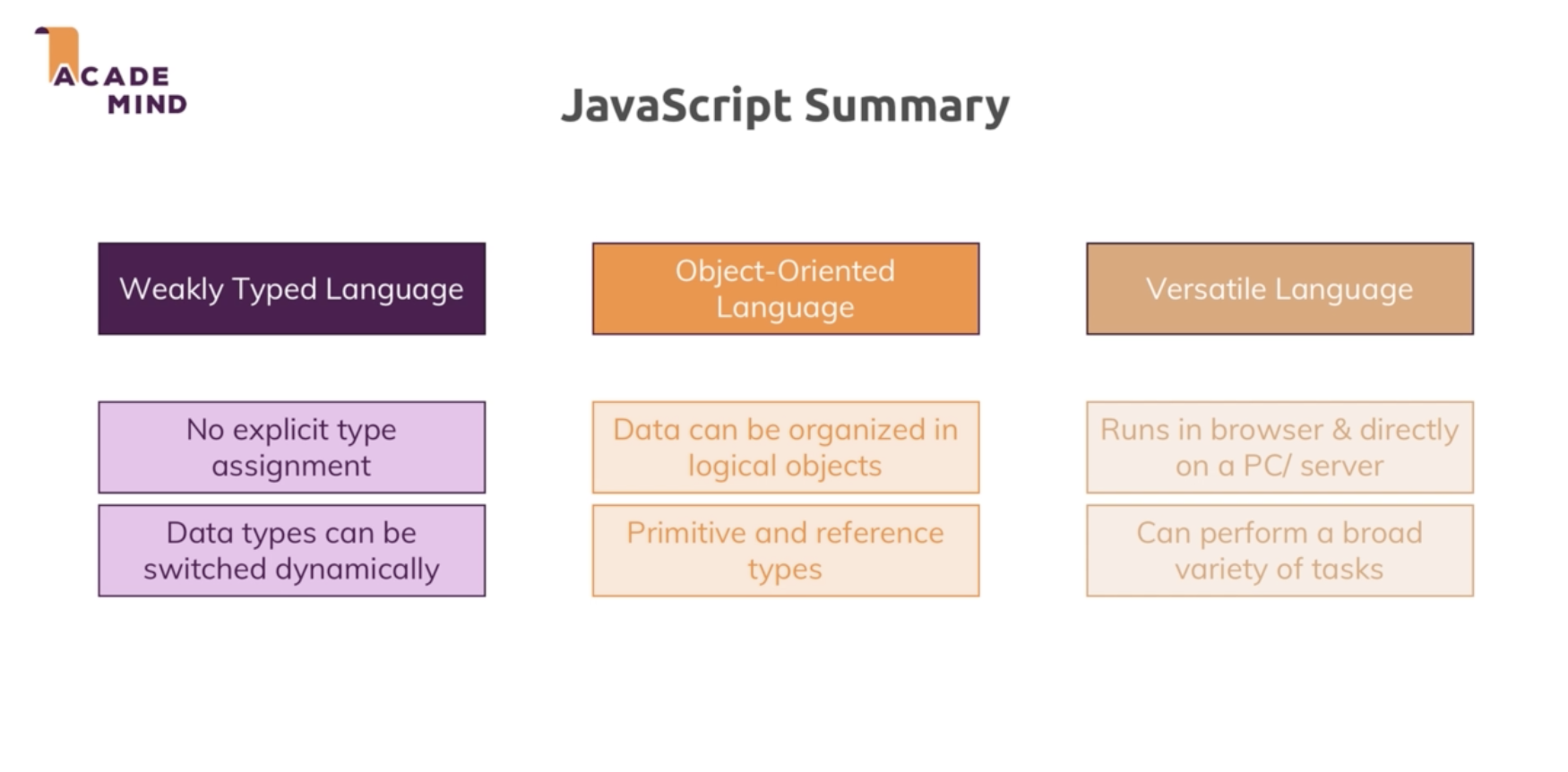 ACADE MIND

JavaScript Summary

Weakly Typed Language

No explicit type assignment

Data types can be switched dynamically

Object-Oriented Language

Data can be organized in logical objects

Primitive and reference types

Versatile Language

Runs in browser & directly on a PC/ server

Can perform a broad variety of tasks